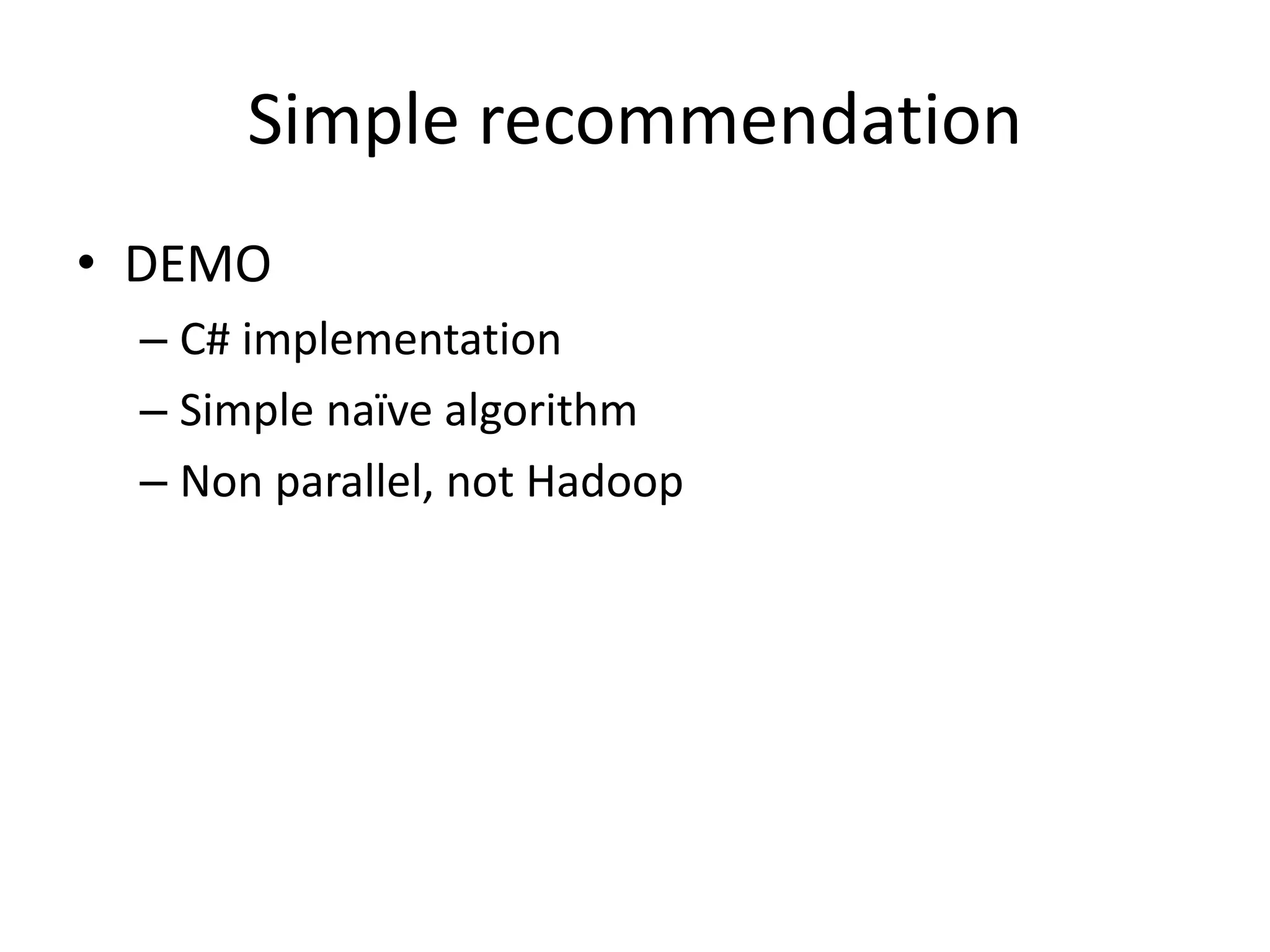 Simple recommendation

• DEMO
– C# implementation
– Simple naïve algorithm
– Non parallel, not Hadoop